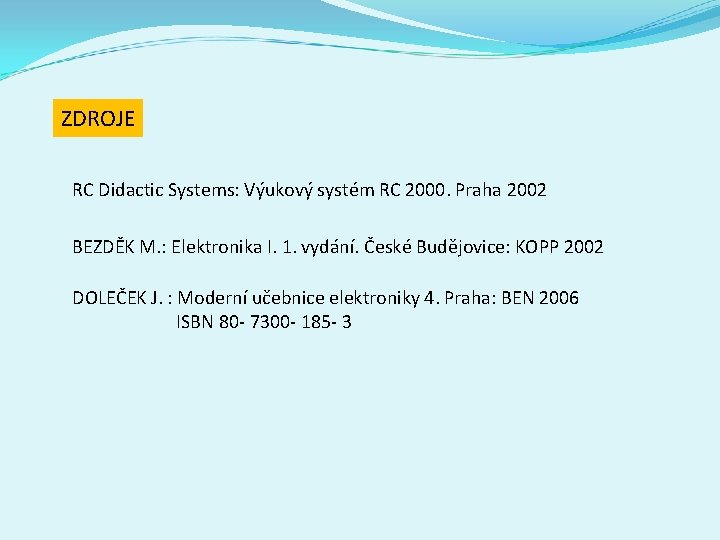 ZDROJE

RC Didactic Systems: Výukový systém RC 2000. Praha 2002

BEZDĚK M.: Elektronika I. 1. vydání. České Budějovice: KOPP 2002

DOLEČEK J. : Moderní učebnice elektroniky 4. Praha: BEN 2006
ISBN 80- 7300- 185- 3